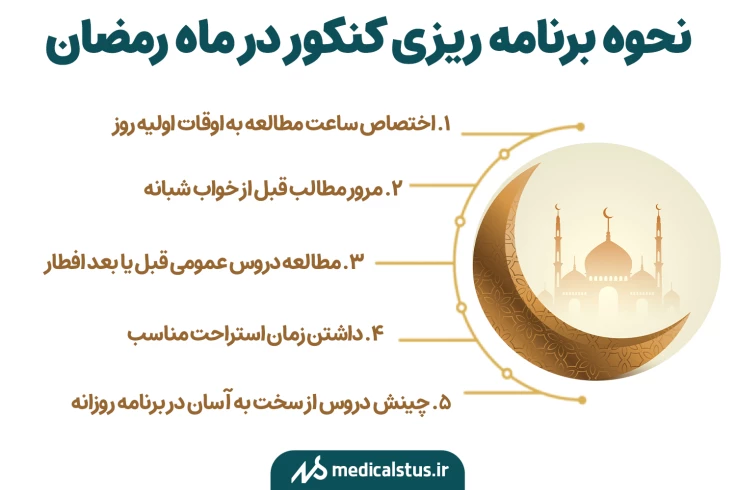 نحوه برنامه ریزی کنکور در ماه رمضان

۱. اختصاص ساعت مطالعه به اوقات اولیه روز

۲. مرور مطالب قبل از خواب شبانه

۳. مطالعه دروس عمومی قبل یا بعد افطار

۴. داشتن زمان استراحت مناسب

۵. چینش دروس از سخت به آسان در برنامه روزانه

medicalstus.ir